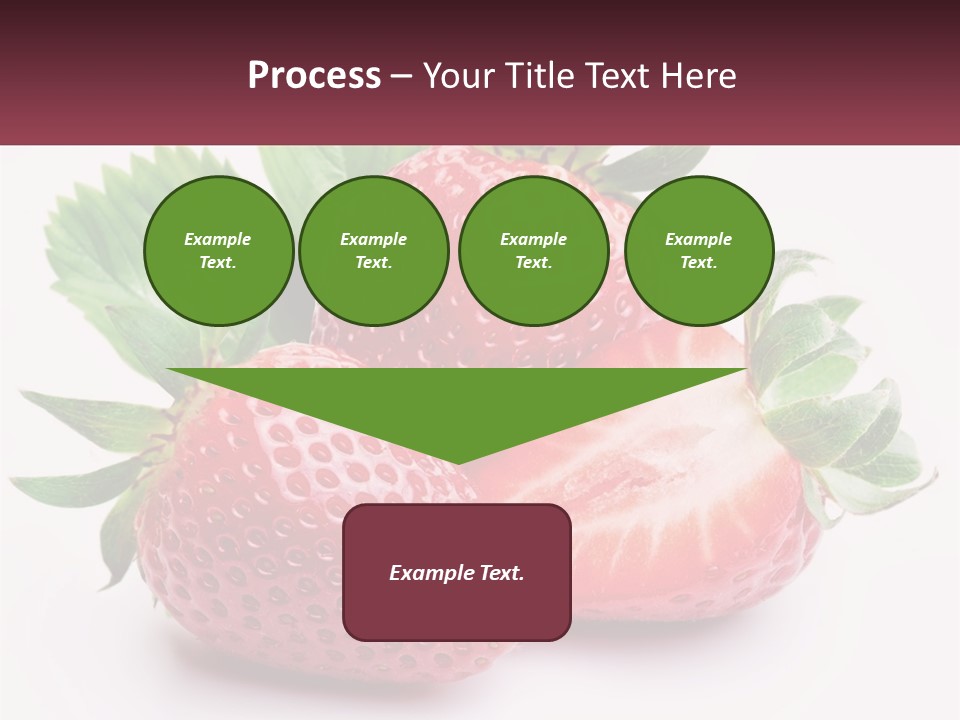 Process – Your Title Text Here

Example Text.

Example Text.

Example Text.

Example Text.

Example Text.